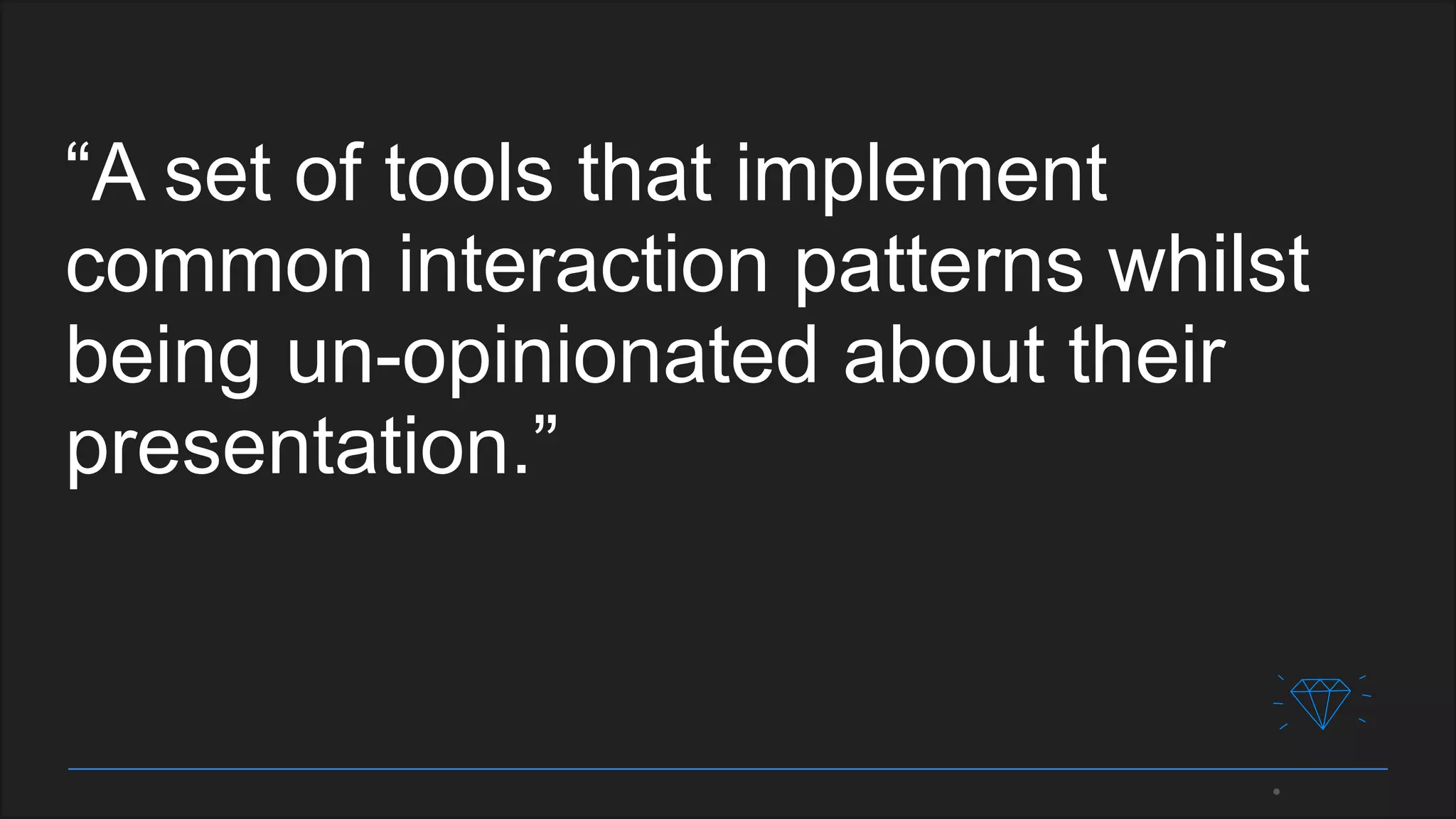 “A set of tools that implement common interaction patterns whilst being un-opinionated about their presentation.”